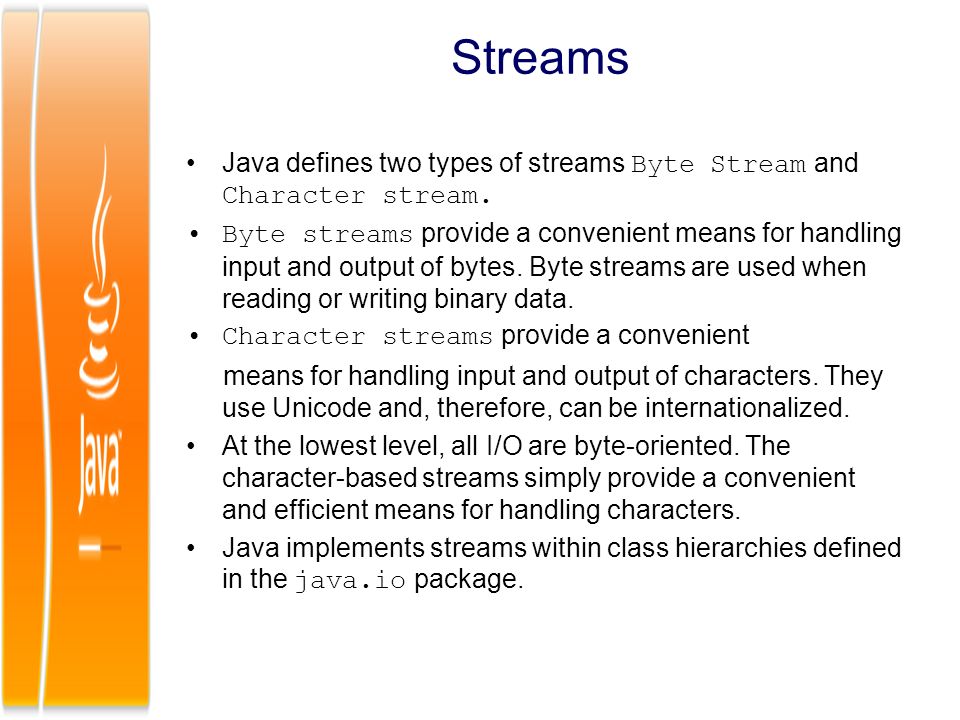 Java

Streams

• Java defines two types of streams Byte Stream and Character stream.

• Byte streams provide a convenient means for handling input and output of bytes. Byte streams are used when reading or writing binary data.

• Character streams provide a convenient

means for handling input and output of characters. They use Unicode and, therefore, can be internationalized.

• At the lowest level, all I/O are byte-oriented. The character-based streams simply provide a convenient and efficient means for handling characters.

• Java implements streams within class hierarchies defined in the java.io package.